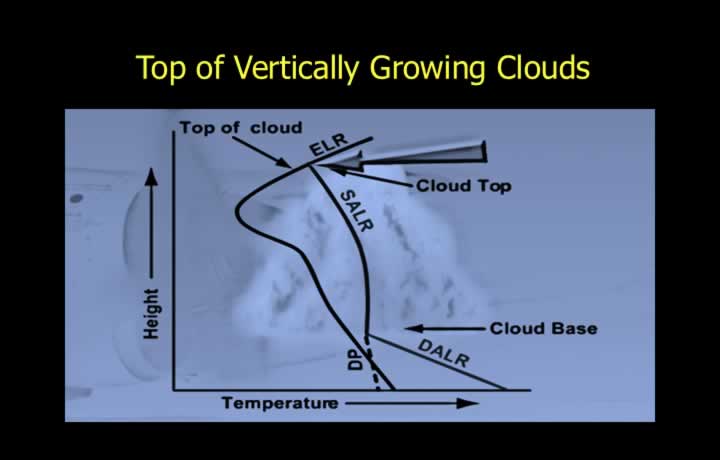 Top of Vertically Growing Clouds

Top of cloud
ELR
Cloud Top
SALR
Height
Cloud Base
DALR
DP
Temperature